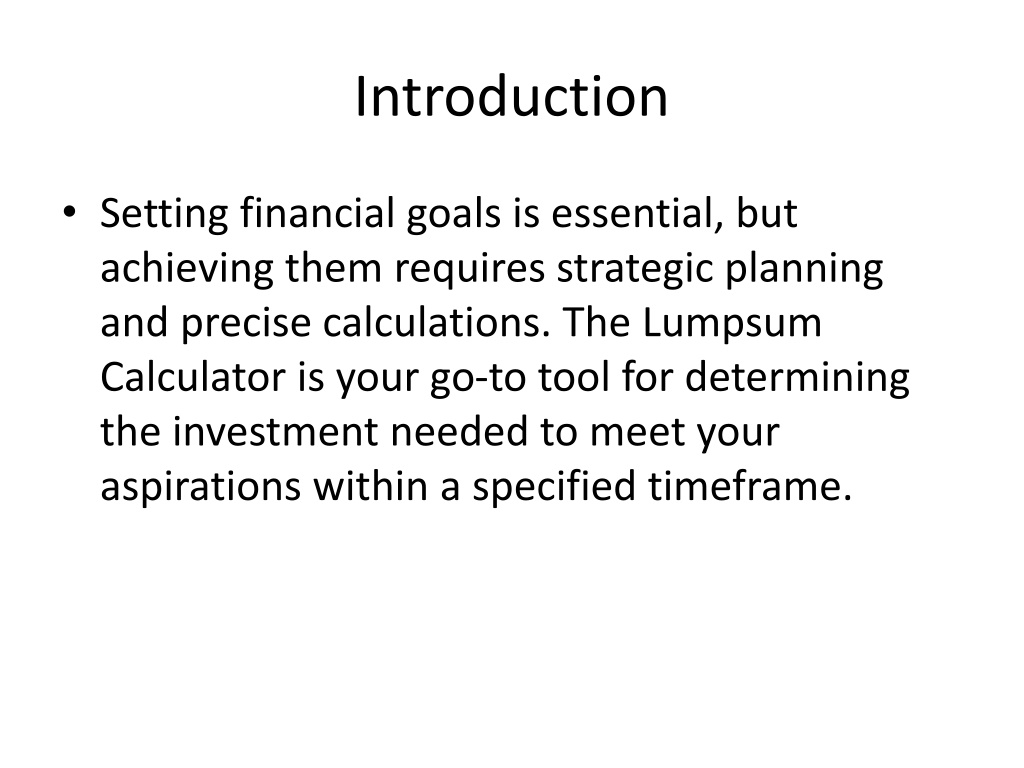 Introduction

• Setting financial goals is essential, but achieving them requires strategic planning and precise calculations. The Lumpsum Calculator is your go-to tool for determining the investment needed to meet your aspirations within a specified timeframe.